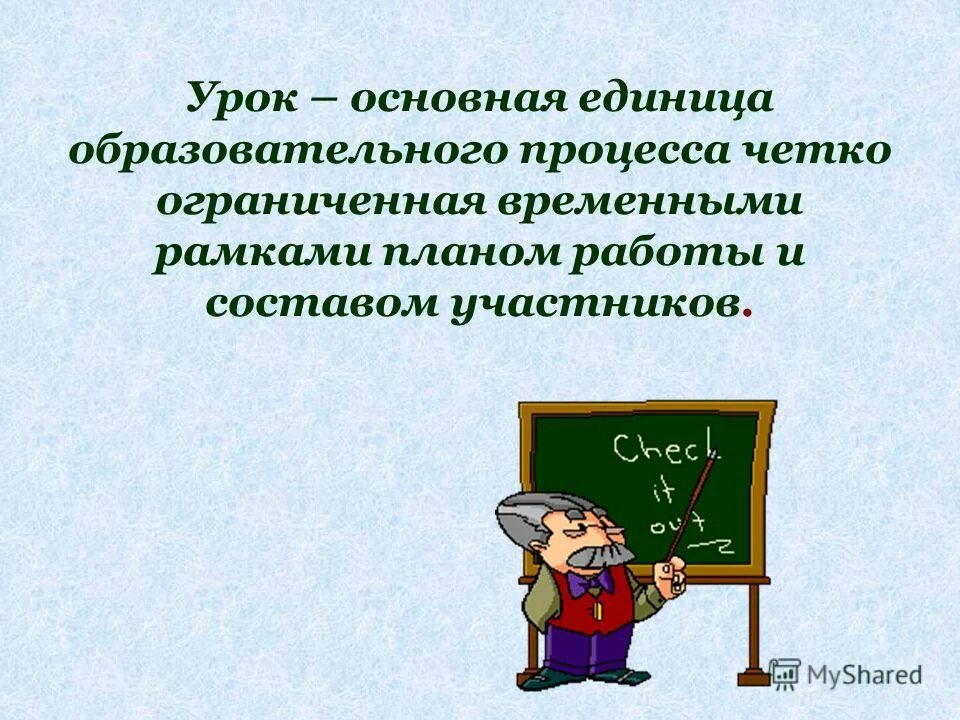 Урок – основная единица образовательного процесса четко ограниченная временными рамками планом работы и составом участников.

Check it out

MyShared